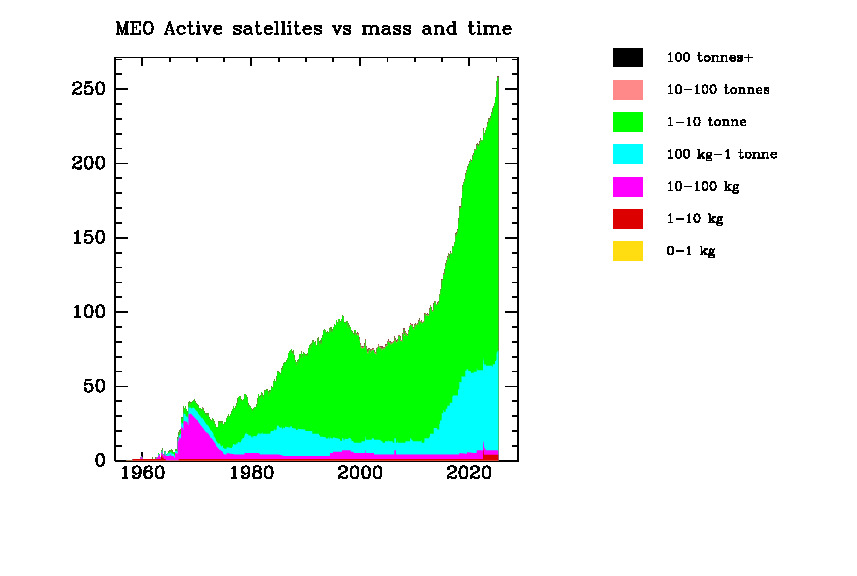 MEO Active satellites vs mass and time

250
200
150
100
50
0

1960
1980
2000
2020

100 tonnes+
10-100 tonnes
1-10 tonne
100 kg-1 tonne
10-100 kg
1-10 kg
0-1 kg